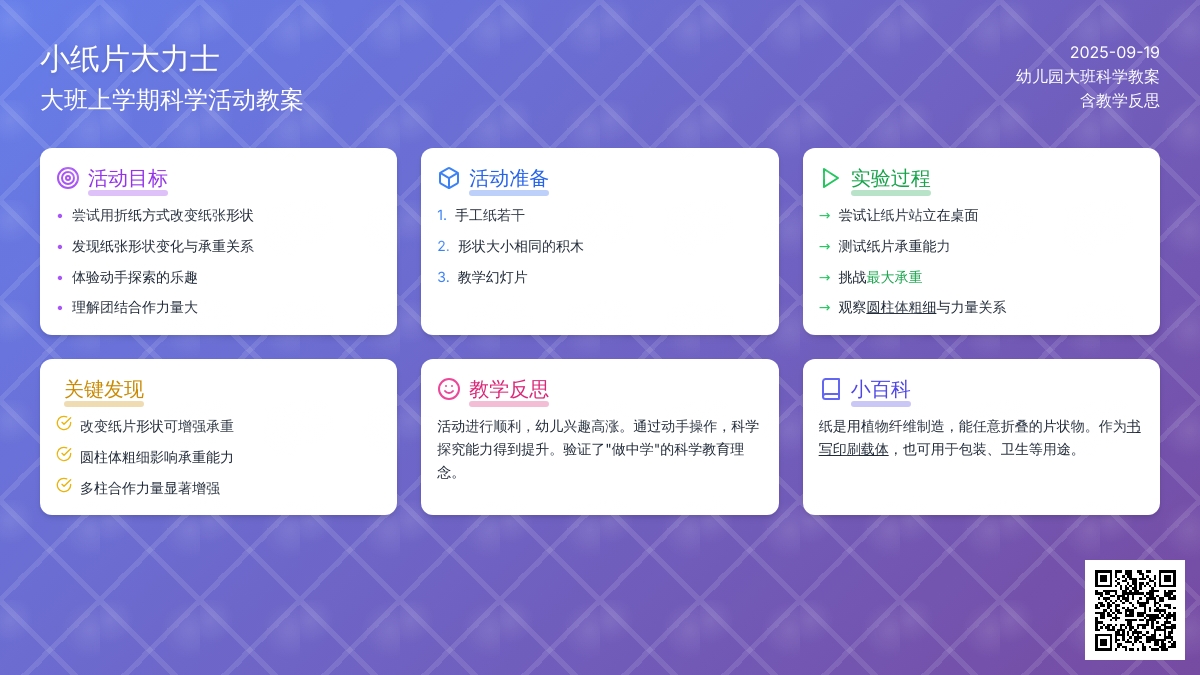 小纸片大力士
大班上学期科学活动教案

2025-09-19
幼儿园大班科学教案
含教学反思

活动目标
• 尝试用折纸方式改变纸张形状
• 发现纸张形状变化与承重关系
• 体验动手探索的乐趣
• 理解团结合作力量大

活动准备
1. 手工纸若干
2. 形状大小相同的积木
3. 教学幻灯片

实验过程
→ 尝试让纸片站立在桌面
→ 测试纸片承重能力
→ 挑战最大承重
→ 观察圆柱体粗细与力量关系

关键发现
改变纸片形状可增强承重
圆柱体粗细影响承重能力
多柱合作力量显著增强

教学反思
活动进行顺利，幼儿兴趣高涨。通过动手操作，科学探究能力得到提升。验证了"做中学"的科学教育理念。

小百科
纸是用植物纤维制造，能任意折叠的片状物。作为书写印刷载体，也可用于包装、卫生等用途。